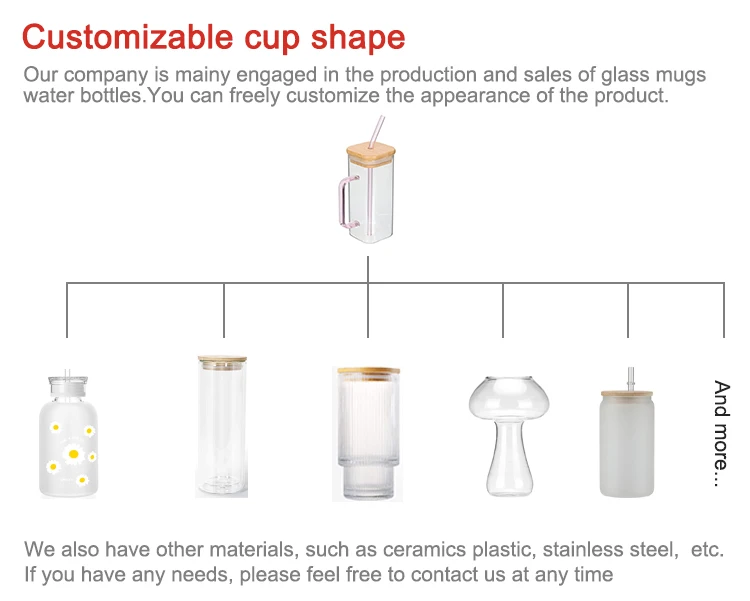 Customizable cup shape

Our company is mainy engaged in the production and sales of glass mugs water bottles.You can freely customize the appearance of the product.

And more...

We also have other materials, such as ceramics plastic, stainless steel, etc.
If you have any needs, please feel free to contact us at any time